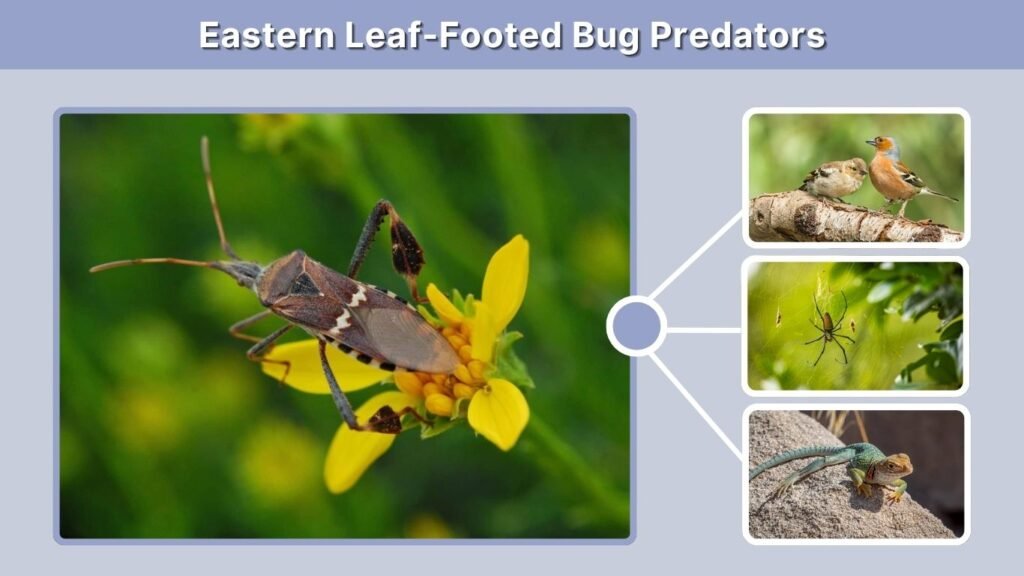 Eastern Leaf-Footed Bug Predators